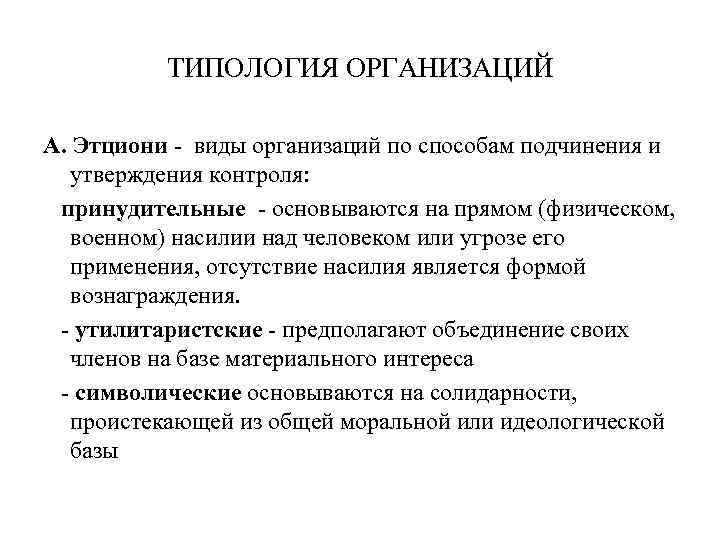 ТИПОЛОГИЯ ОРГАНИЗАЦИЙ

А. Этциони - виды организаций по способам подчинения и утверждения контроля:

принудительные - основываются на прямом (физическом, военном) насилии над человеком или угрозе его применения, отсутствие насилия является формой вознаграждения.

- утилитаристские - предполагают объединение своих членов на базе материального интереса

- символические основываются на солидарности, проистекающей из общей моральной или идеологической базы